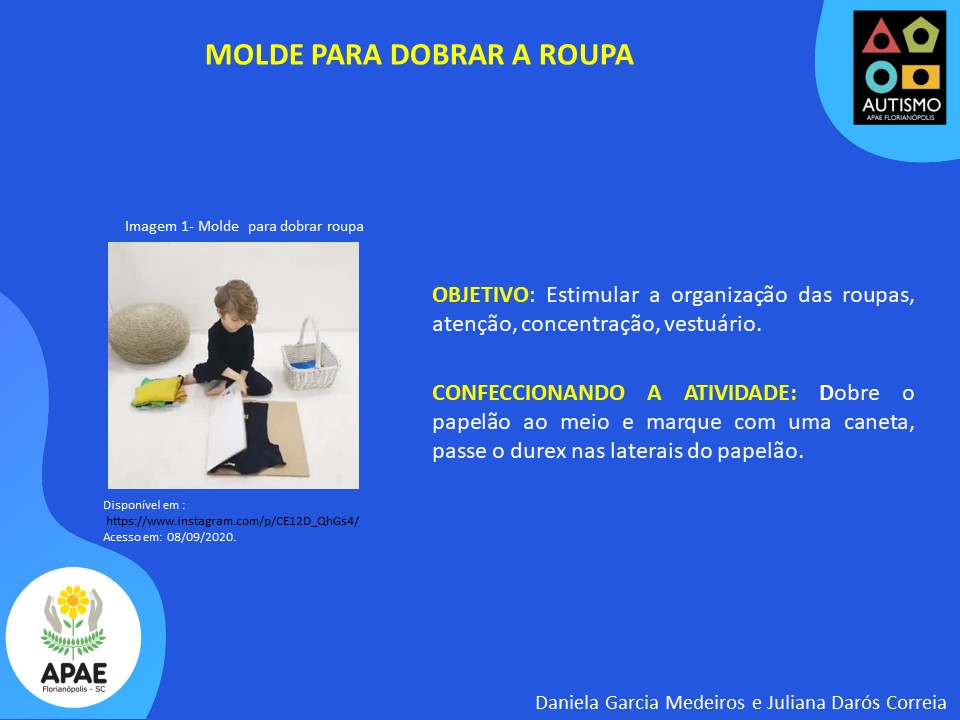 MOLDE PARA DOBRAR A ROUPA

AUTISMO
APAE FLORIANÓPOLIS

Imagem 1- Molde para dobrar roupa

Disponível em :
https://www.instagram.com/p/CE12D_QhGs4/
Acesso em: 08/09/2020.

OBJETIVO: Estimular a organização das roupas, atenção, concentração, vestuário.

CONFECCIONANDO A ATIVIDADE: Dobre o papelão ao meio e marque com uma caneta, passe o durex nas laterais do papelão.

APAE
Florianópolis - SC

Daniela Garcia Medeiros e Juliana Darós Correia